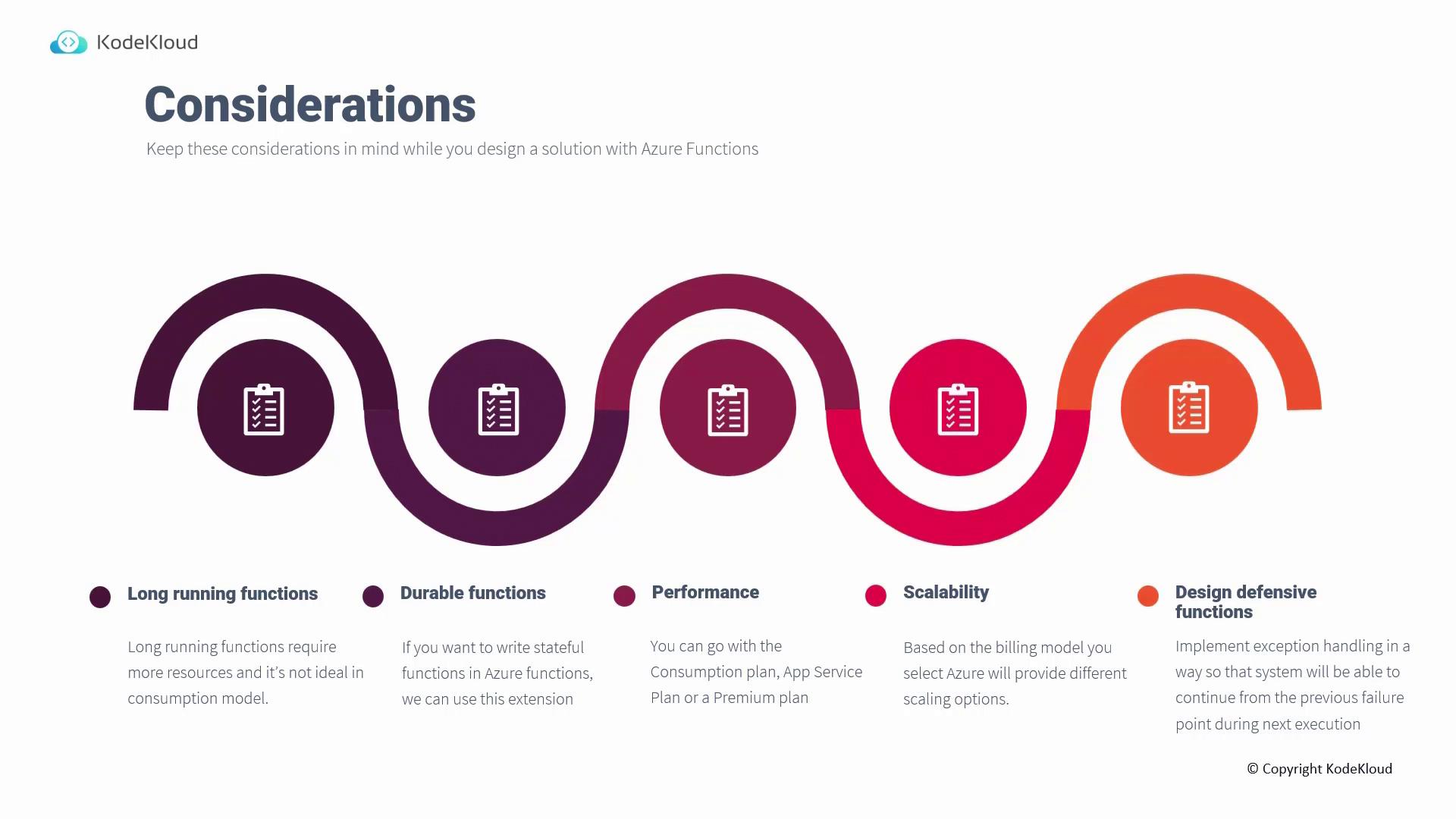 KodeKloud

Considerations

Keep these considerations in mind while you design a solution with Azure Functions

Long running functions

Long running functions require more resources and it's not ideal in consumption model.

Durable functions

If you want to write stateful functions in Azure functions, we can use this extension

Performance

You can go with the Consumption plan, App Service Plan or a Premium plan

Scalability

Based on the billing model you select Azure will provide different scaling options.

Design defensive functions

Implement exception handling in a way so that system will be able to continue from the previous failure point during next execution

© Copyright KodeKloud